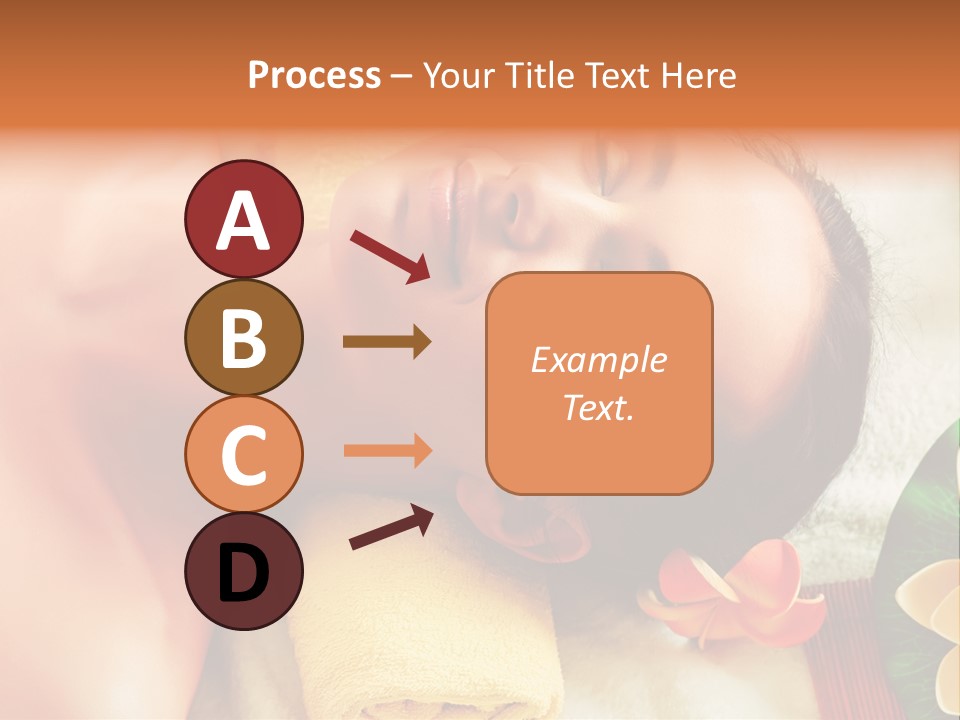 Process – Your Title Text Here

A

B

C

D

Example Text.